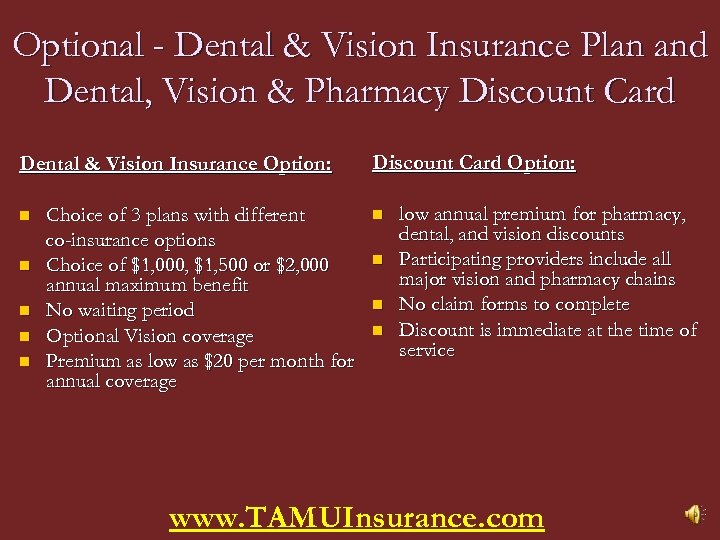 Optional - Dental & Vision Insurance Plan and Dental, Vision & Pharmacy Discount Card

Dental & Vision Insurance Option:

- Choice of 3 plans with different co-insurance options
- Choice of \$1,000, \$1,500 or \$2,000 annual maximum benefit
- No waiting period
- Optional Vision coverage
- Premium as low as \$20 per month for annual coverage

Discount Card Option:

- low annual premium for pharmacy, dental, and vision discounts
- Participating providers include all major vision and pharmacy chains
- No claim forms to complete
- Discount is immediate at the time of service

www.TAMUInsurance.com